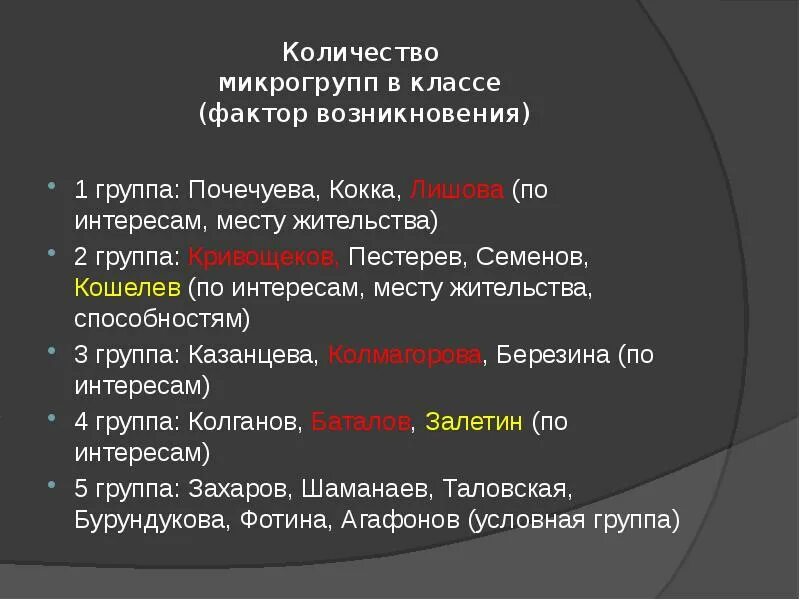 Количество
микрогрупп в классе
(фактор возникновения)

1 группа: Почечуева, Кокка, Лишова (по интересам, месту жительства)

2 группа: Кривощеков, Пестерев, Семенов, Кошелев (по интересам, месту жительства, способностям)

3 группа: Казанцева, Колмагорова, Березина (по интересам)

4 группа: Колганов, Баталов, Залетин (по интересам)

5 группа: Захаров, Шаманаев, Таловская, Бурундукова, Фотина, Агафонов (условная группа)